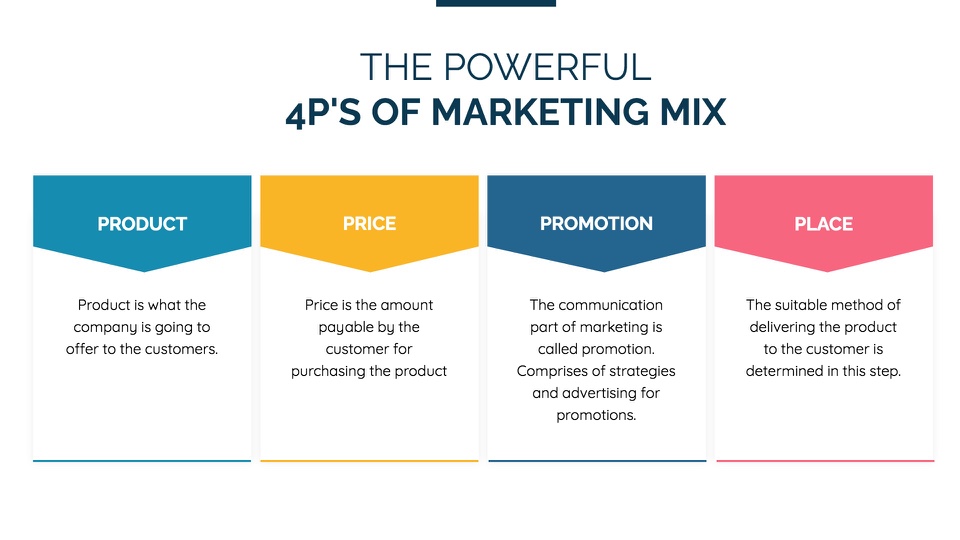 THE POWERFUL
4P'S OF MARKETING MIX

PRODUCT

Product is what the company is going to offer to the customers.

PRICE

Price is the amount payable by the customer for purchasing the product

PROMOTION

The communication part of marketing is called promotion. Comprises of strategies and advertising for promotions.

PLACE

The suitable method of delivering the product to the customer is determined in this step.